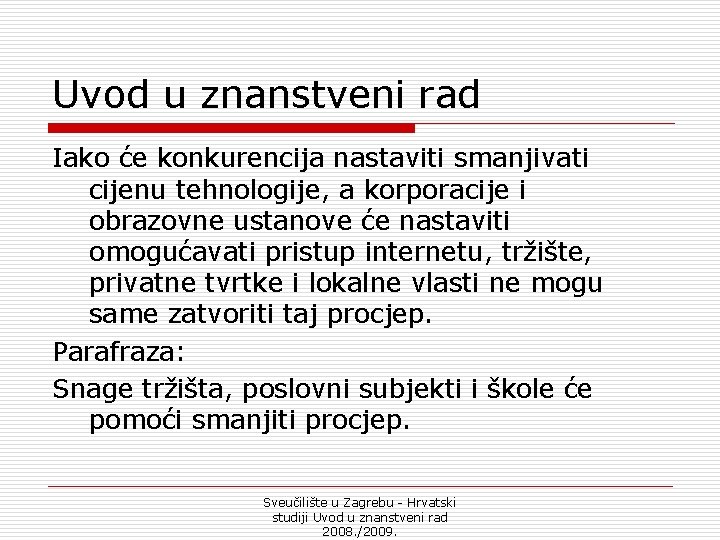 Uvod u znanstveni rad

Iako će konkurencija nastaviti smanjivati cijenu tehnologije, a korporacije i obrazovne ustanove će nastaviti omogućavati pristup internetu, tržište, privatne tvrtke i lokalne vlasti ne mogu same zatvoriti taj procjep.

Parafraza:

Snage tržišta, poslovni subjekti i škole će pomoći smanjiti procjep.

Sveučilište u Zagrebu - Hrvatski studiji Uvod u znanstveni rad 2008./2009.